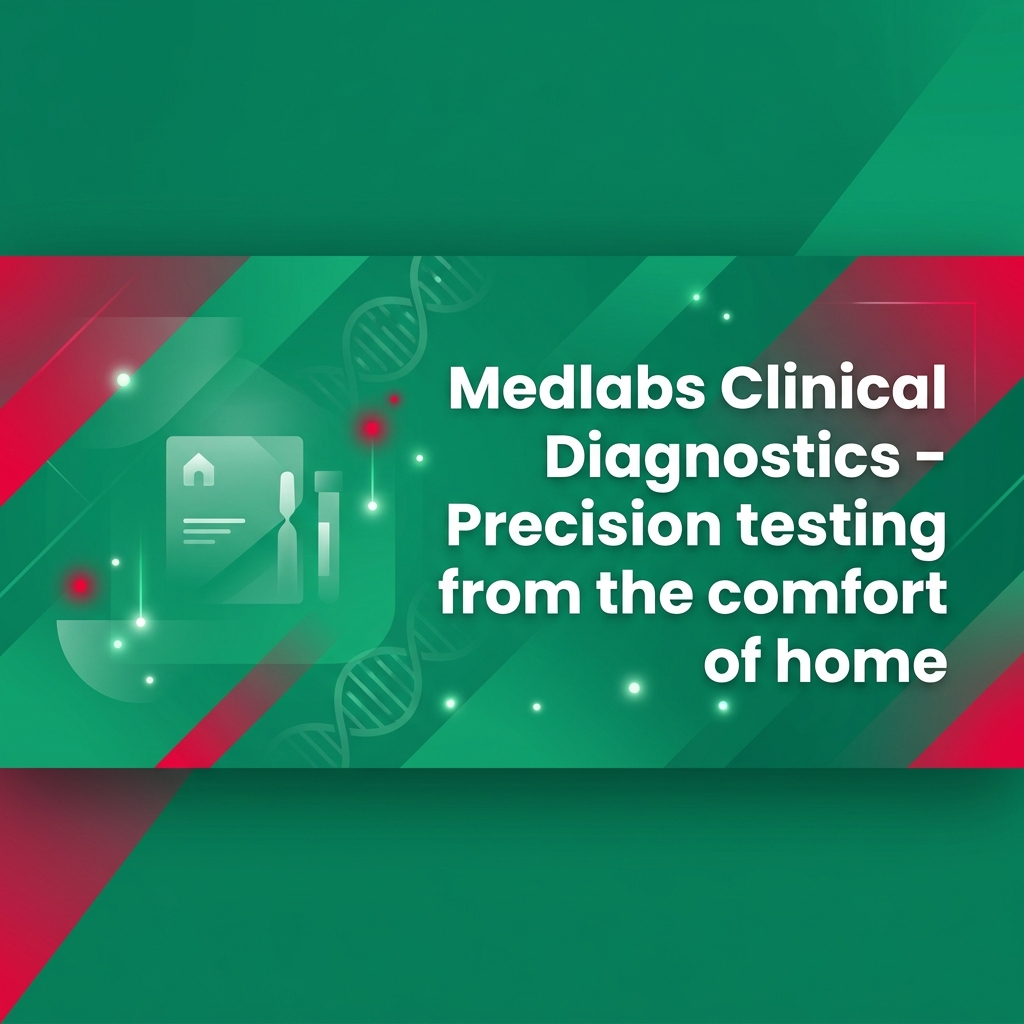 Medlabs Clinical Diagnostics - Precision testing from the comfort of home